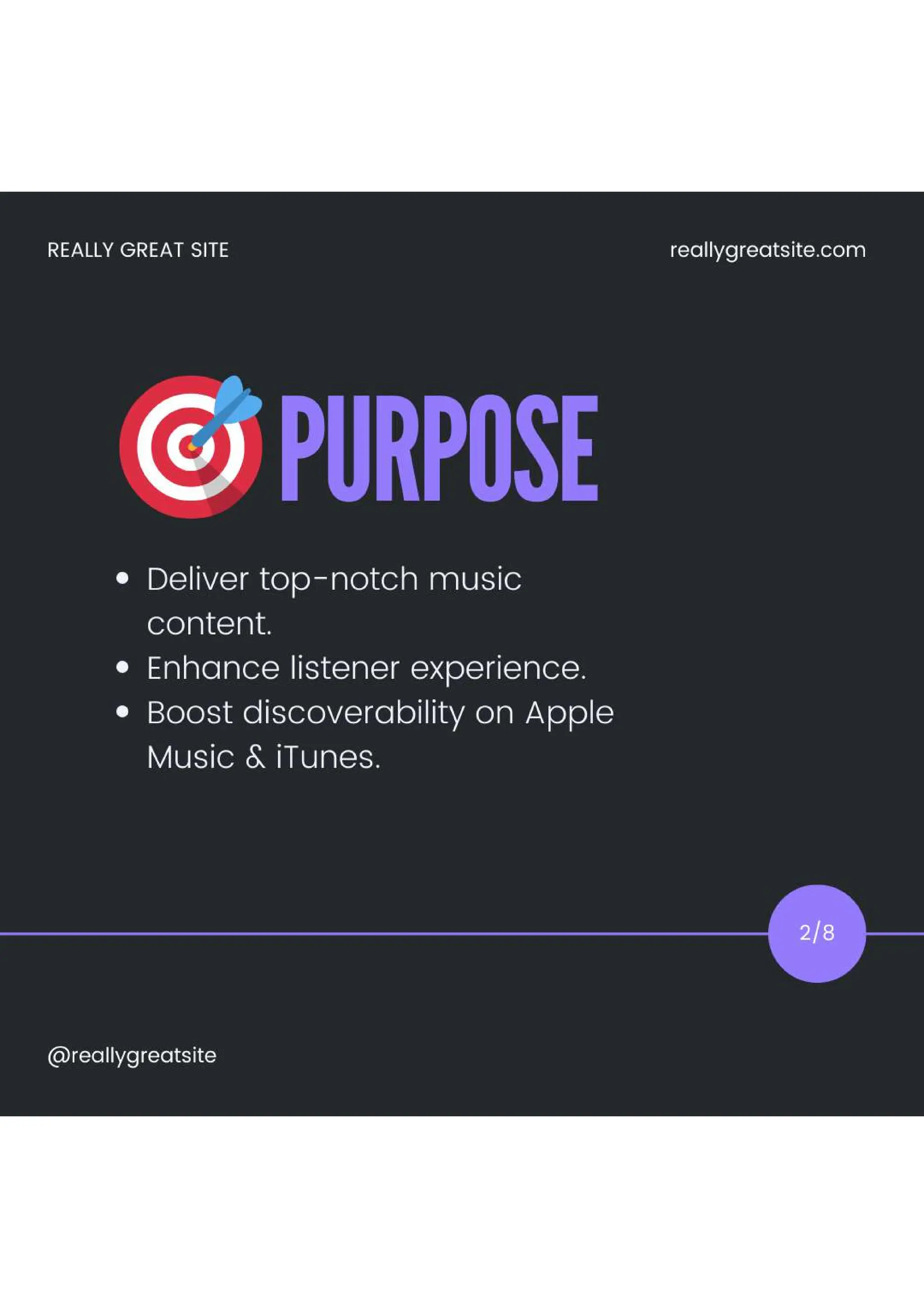 REALLY GREAT SITE

reallygreatsite.com

PURPOSE

- Deliver top-notch music content.
- Enhance listener experience.
- Boost discoverability on Apple Music & iTunes.

2/8

@reallygreatsite